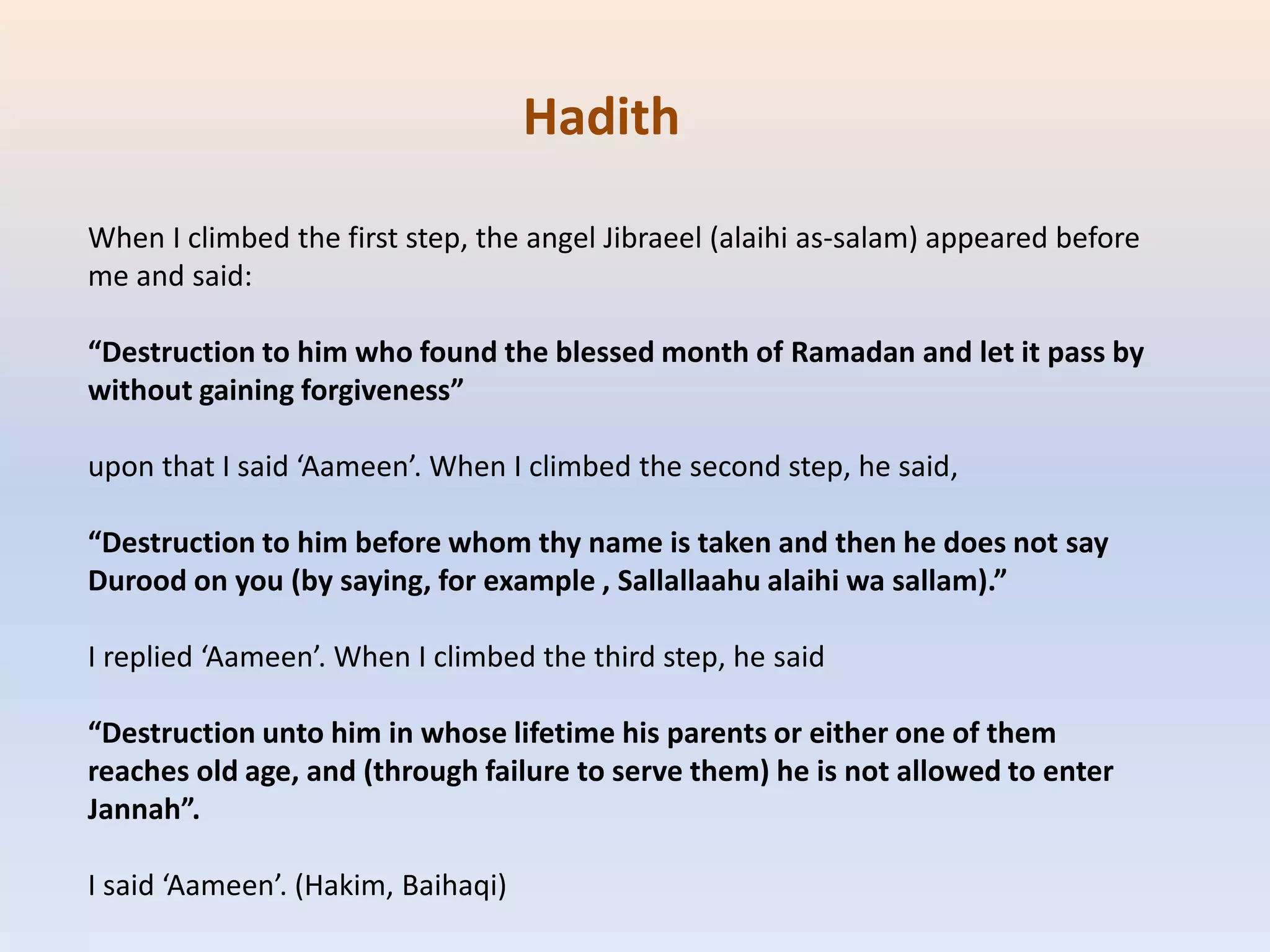 Hadith

When I climbed the first step, the angel Jibraeel (alaihi as-salam) appeared before me and said:

“Destruction to him who found the blessed month of Ramadan and let it pass by without gaining forgiveness”

upon that I said ‘Aameen’. When I climbed the second step, he said,

“Destruction to him before whom thy name is taken and then he does not say Durood on you (by saying, for example , Sallallaahu alaihi wa sallam).”

I replied ‘Aameen’. When I climbed the third step, he said

“Destruction unto him in whose lifetime his parents or either one of them reaches old age, and (through failure to serve them) he is not allowed to enter Jannah”.

I said ‘Aameen’. (Hakim, Baihaqi)